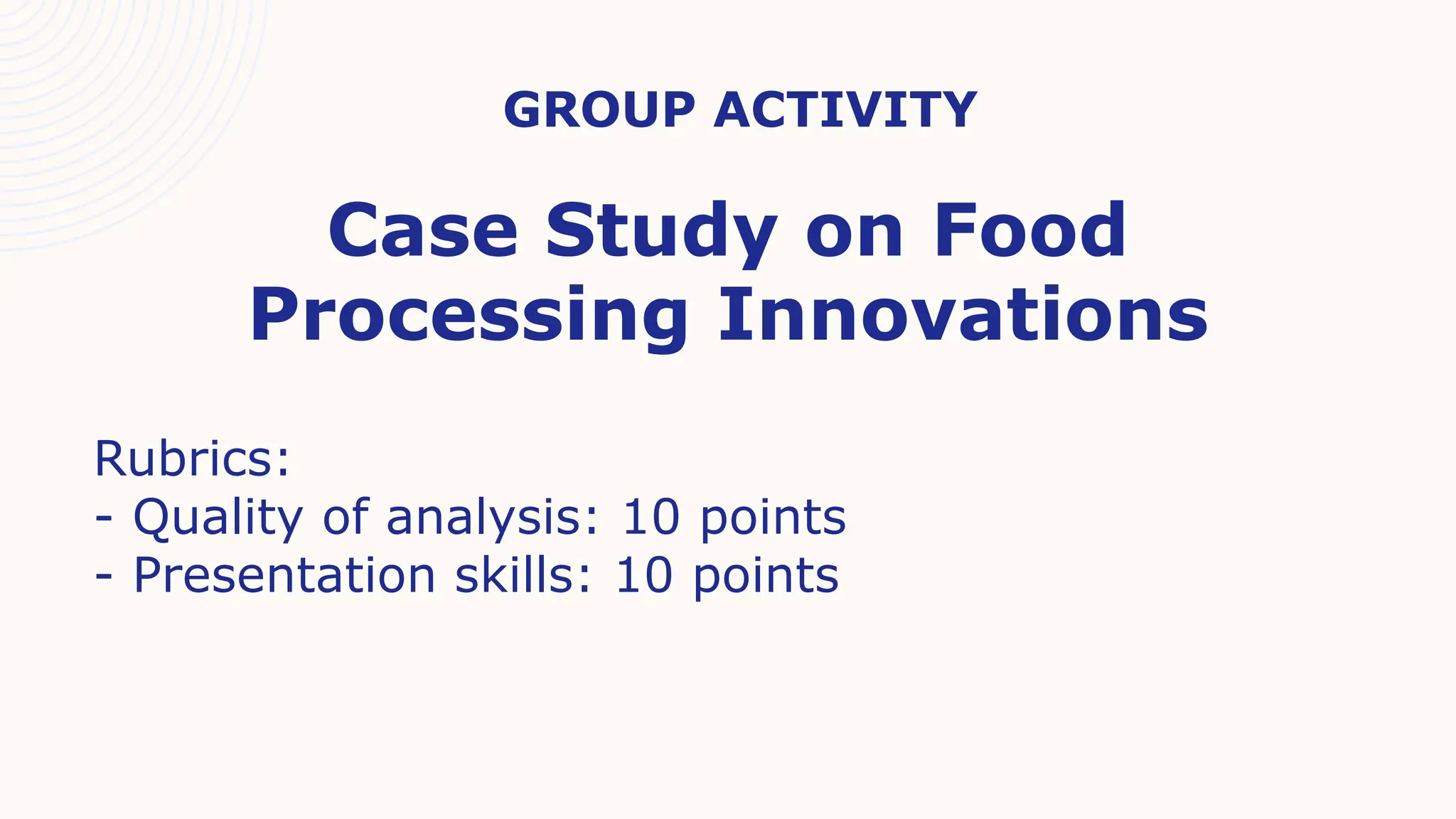 GROUP ACTIVITY

Case Study on Food Processing Innovations

Rubrics:
- Quality of analysis: 10 points
- Presentation skills: 10 points